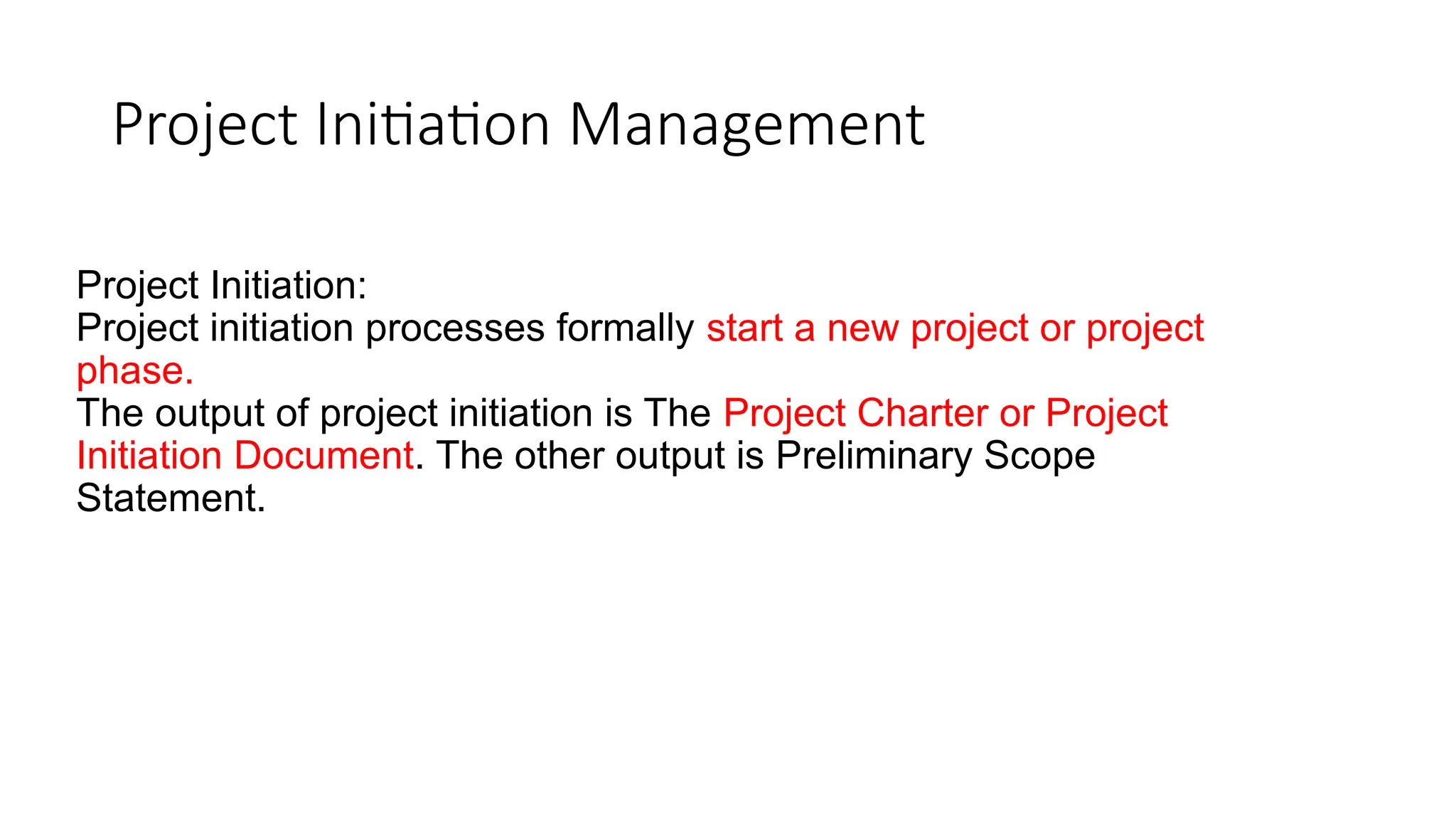 Project Initiation Management

Project Initiation:
Project initiation processes formally start a new project or project phase.
The output of project initiation is The Project Charter or Project Initiation Document. The other output is Preliminary Scope Statement.